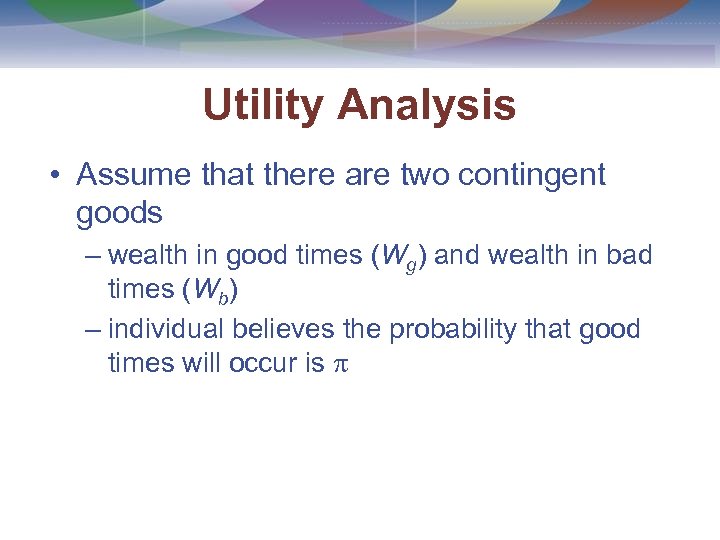 Utility Analysis

• Assume that there are two contingent goods

– wealth in good times ($W_g$) and wealth in bad times ($W_b$)

– individual believes the probability that good times will occur is $\pi$